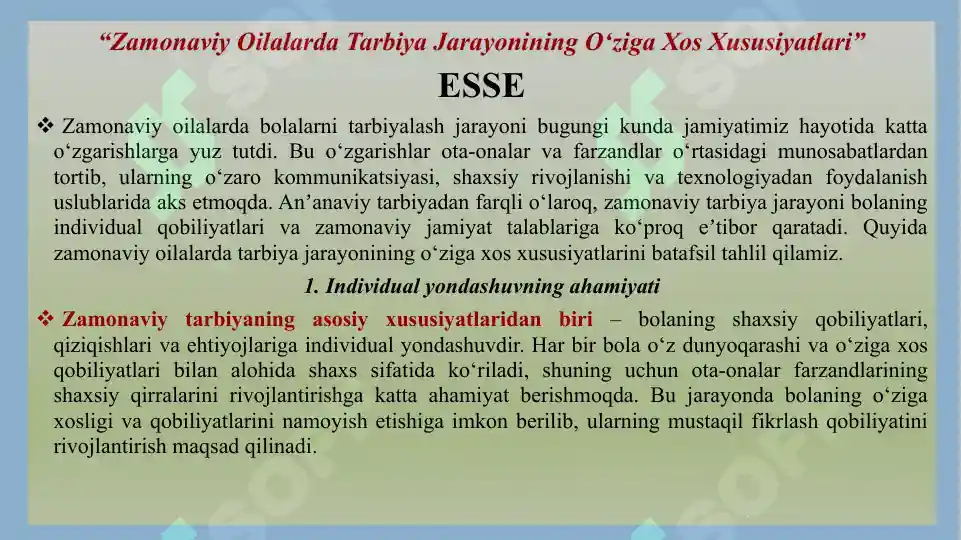 “Zamonaviy Oilalarda Tarbiya Jarayonining O‘ziga Xos Xususiyatlari”

ESSE

❖ Zamonaviy oilalarda bolalarni tarbiyalash jarayoni bugungi kunda jamiyatimiz hayotida katta o‘zgarishlarga yuz tutdi. Bu o‘zgarishlar ota-onalar va farzandlar o‘rtasidagi munosabatlardan tortib, ularning o‘zaro kommunikatsiyasi, shaxsiy rivojlanishi va texnologiyadan foydalanish uslublarida aks etmoqda. An’anaviy tarbiyadan farqli o‘laroq, zamonaviy tarbiya jarayoni bolaning individual qobiliyatlari va zamonaviy jamiyat talablariga ko‘proq e’tibor qaratadi. Quyida zamonaviy oilalarda tarbiya jarayonining o‘ziga xos xususiyatlarini batafsil tahlil qilamiz.

1. Individual yondashuvning ahamiyati

❖ Zamonaviy tarbiyaning asosiy xususiyatlaridan biri – bolaning shaxsiy qobiliyatlari, qiziqishlari va ehtiyojlariga individual yondashuvdir. Har bir bola o‘z dunyoqarashi va o‘ziga xos qobiliyatlari bilan alohida shaxs sifatida ko‘riladi, shuning uchun ota-onalar farzandlarining shaxsiy qirralarini rivojlantirishga katta ahamiyat berishmoqda. Bu jarayonda bolaning o‘ziga xosligi va qobiliyatlarini namoyish etishiga imkon berilib, ularning mustaqil fikrlash qobiliyatini rivojlantirish maqsad qilinadi.